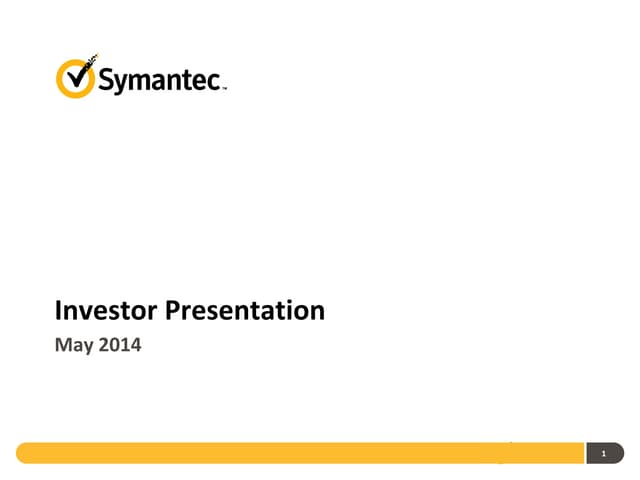 Symantec™

Investor Presentation

May 2014

1